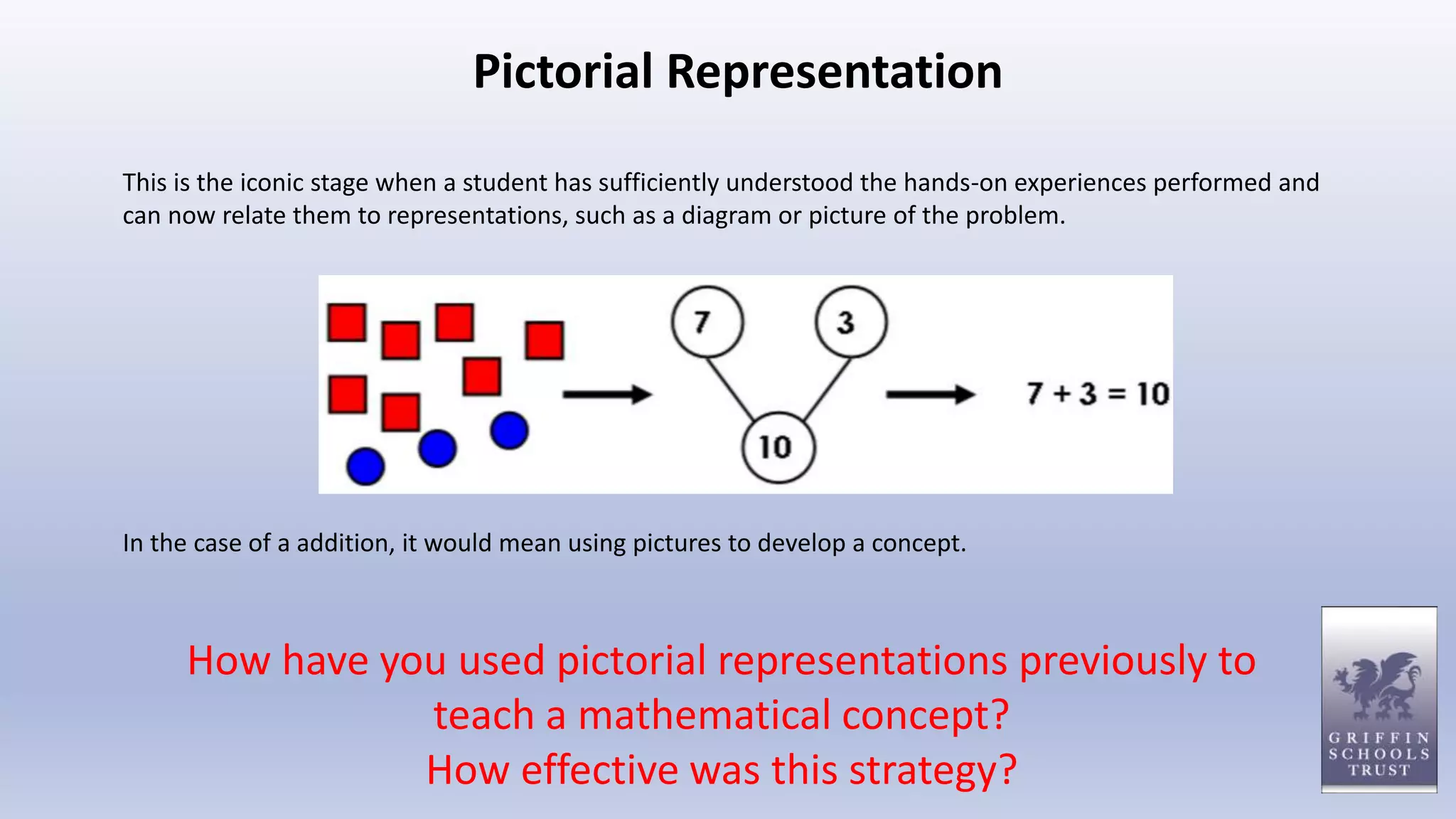 Pictorial Representation

This is the iconic stage when a student has sufficiently understood the hands-on experiences performed and can now relate them to representations, such as a diagram or picture of the problem.

7

3

10

$7 + 3 = 10$

In the case of a addition, it would mean using pictures to develop a concept.

How have you used pictorial representations previously to teach a mathematical concept?
How effective was this strategy?

GRIFFIN SCHOOLS TRUST